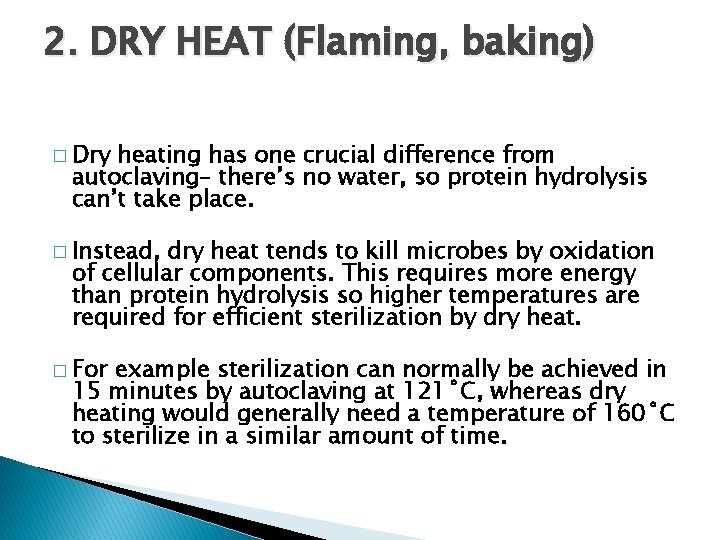 2. DRY HEAT (Flaming, baking)

□ Dry heating has one crucial difference from autoclaving– there's no water, so protein hydrolysis can't take place.

□ Instead, dry heat tends to kill microbes by oxidation of cellular components. This requires more energy than protein hydrolysis so higher temperatures are required for efficient sterilization by dry heat.

□ For example sterilization can normally be achieved in 15 minutes by autoclaving at 121˚C, whereas dry heating would generally need a temperature of 160˚C to sterilize in a similar amount of time.